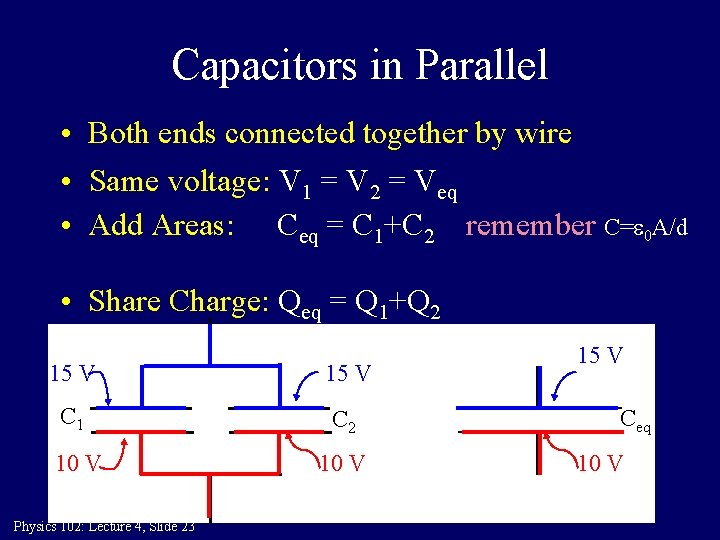 Capacitors in Parallel

• Both ends connected together by wire

• Same voltage: $V_1 = V_2 = V_{eq}$

• Add Areas: $C_{eq} = C_1+C_2$ remember $C=\varepsilon_0 A/d$

• Share Charge: $Q_{eq} = Q_1+Q_2$

15 V

15 V

$C_1$

$C_2$

10 V

10 V

15 V

$C_{eq}$

10 V

Physics 102: Lecture 4, Slide 23